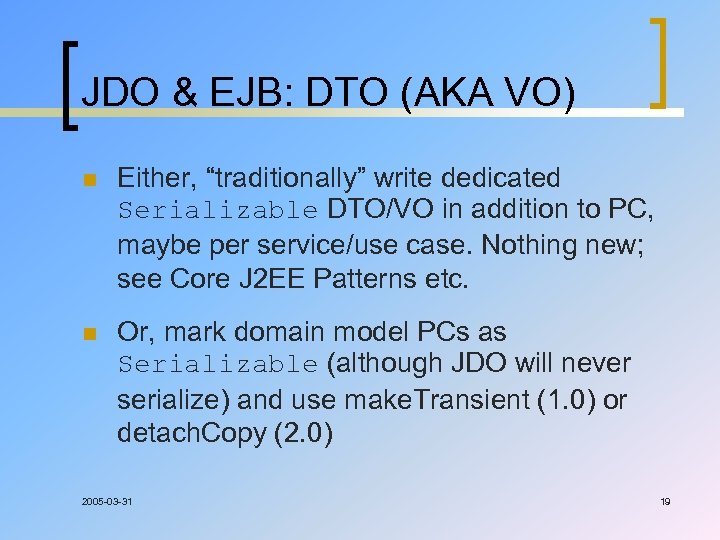 JDO & EJB: DTO (AKA VO)

Either, “traditionally” write dedicated Serializable DTO/VO in addition to PC, maybe per service/use case. Nothing new; see Core J2EE Patterns etc.

Or, mark domain model PCs as Serializable (although JDO will never serialize) and use makeTransient (1.0) or detachCopy (2.0)

2005-03-31

19